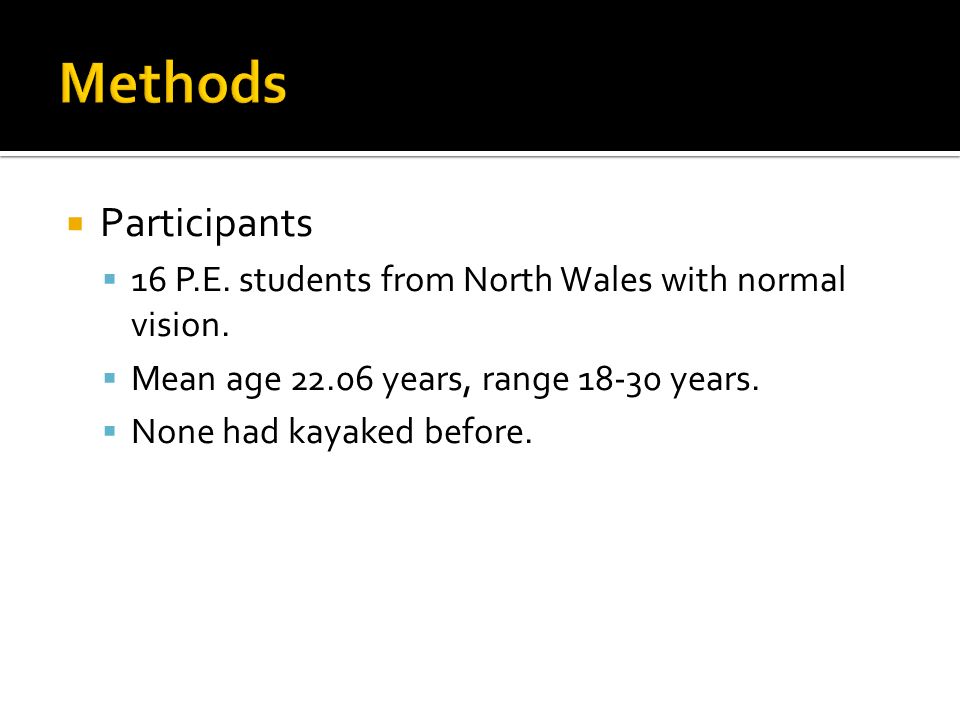 Methods

Participants

16 P.E. students from North Wales with normal vision.

Mean age 22.06 years, range 18-30 years.

None had kayaked before.